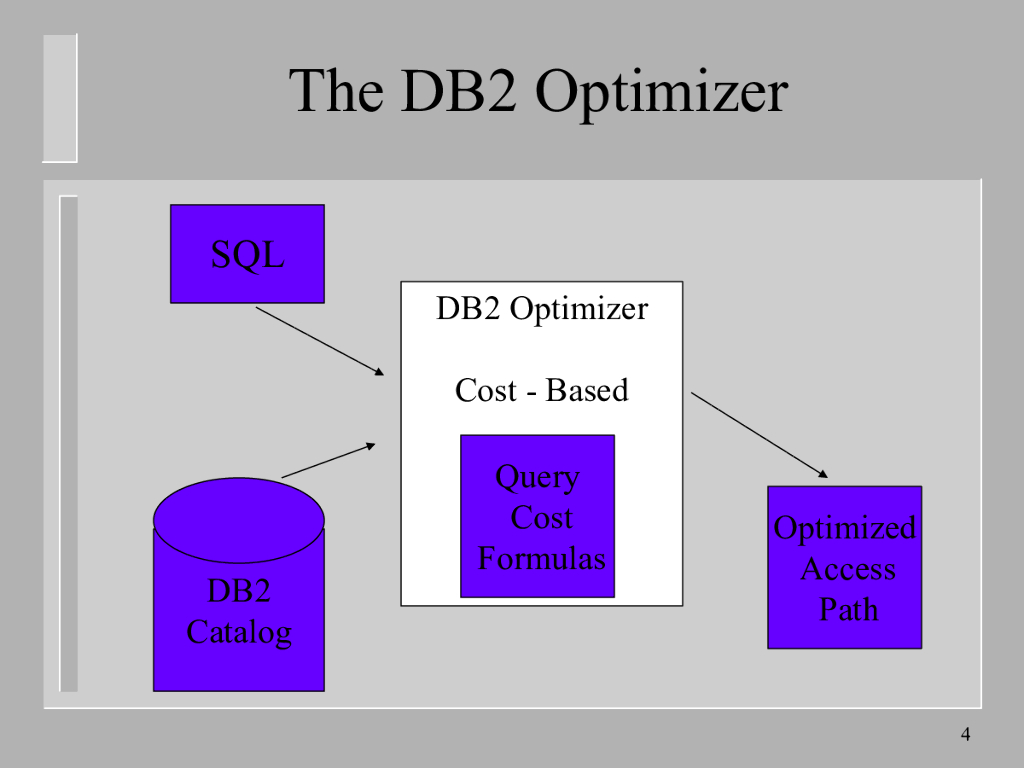 The DB2 Optimizer

SQL

DB2 Optimizer

Cost - Based

Query Cost Formulas

DB2 Catalog

Optimized Access Path

4